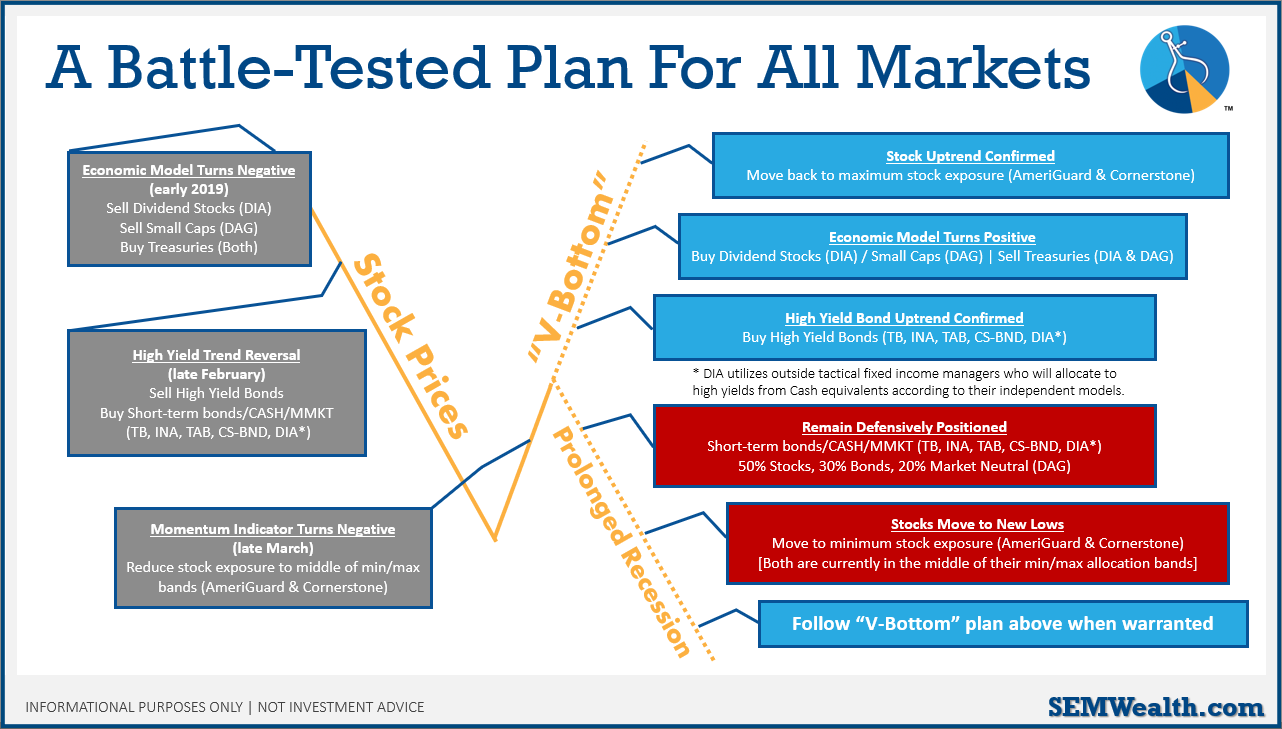 A Battle-Tested Plan For All Markets

TM

Economic Model Turns Negative
(early 2019)
Sell Dividend Stocks (DIA)
Sell Small Caps (DAG)
Buy Treasuries (Both)

High Yield Trend Reversal
(late February)
Sell High Yield Bonds
Buy Short-term bonds/CASH/MMKT
(TB, INA, TAB, CS-BND, DIA*)

Momentum Indicator Turns Negative
(late March)
Reduce stock exposure to middle of min/max bands (AmeriGuard & Cornerstone)

Stock Prices

"V-Bottom"

Prolonged Recession

Stock Uptrend Confirmed
Move back to maximum stock exposure (AmeriGuard & Cornerstone)

Economic Model Turns Positive
Buy Dividend Stocks (DIA) / Small Caps (DAG) | Sell Treasuries (DIA & DAG)

High Yield Bond Uptrend Confirmed
Buy High Yield Bonds (TB, INA, TAB, CS-BND, DIA*)

* DIA utilizes outside tactical fixed income managers who will allocate to high yields from Cash equivalents according to their independent models.

Remain Defensively Positioned
Short-term bonds/CASH/MMKT (TB, INA, TAB, CS-BND, DIA*)
50% Stocks, 30% Bonds, 20% Market Neutral (DAG)

Stocks Move to New Lows
Move to minimum stock exposure (AmeriGuard & Cornerstone)
[Both are currently in the middle of their min/max allocation bands]

Follow "V-Bottom" plan above when warranted

INFORMATIONAL PURPOSES ONLY | NOT INVESTMENT ADVICE

SEMWealth.com